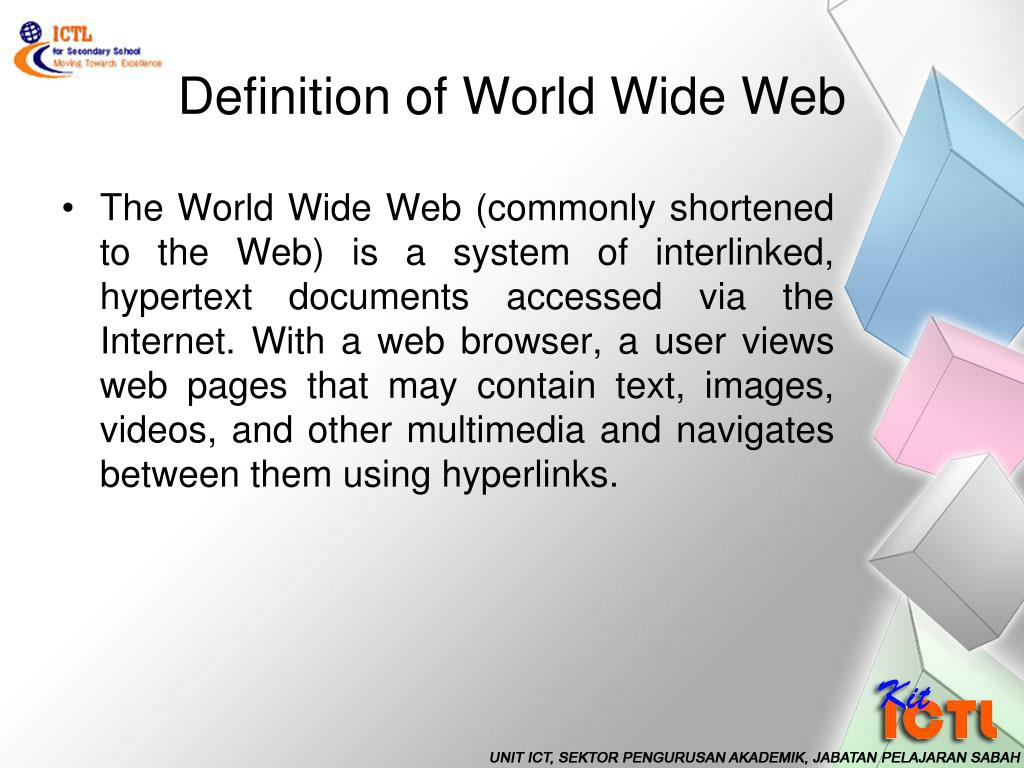 ICTL
for Secondary School
Moving Towards Excellence

Definition of World Wide Web

• The World Wide Web (commonly shortened to the Web) is a system of interlinked, hypertext documents accessed via the Internet. With a web browser, a user views web pages that may contain text, images, videos, and other multimedia and navigates between them using hyperlinks.

Kit ICTL

UNIT ICT, SEKTOR PENGURUSAN AKADEMIK, JABATAN PELAJARAN SABAH